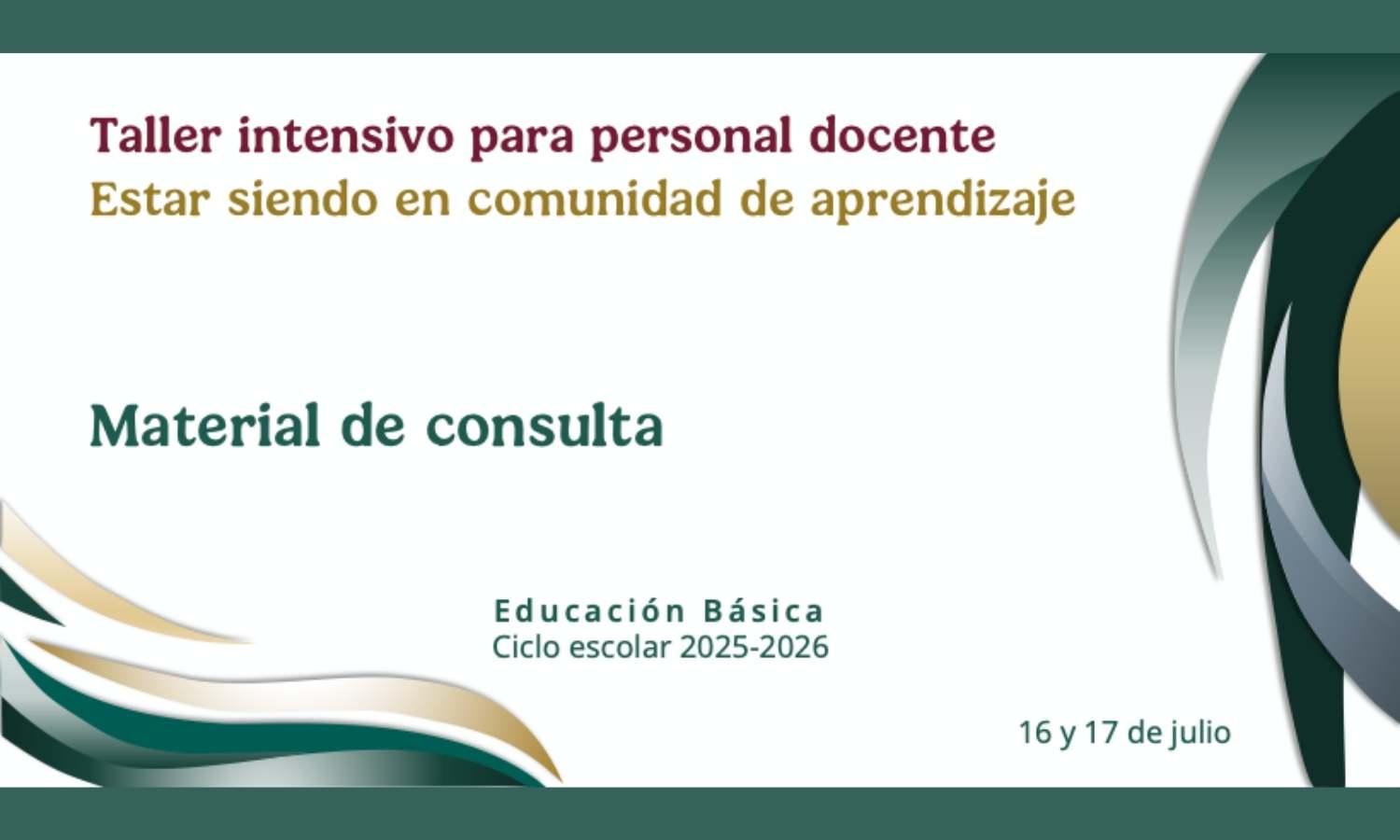 Taller intensivo para personal docente
Estar siendo en comunidad de aprendizaje

Material de consulta

Educación Básica
Ciclo escolar 2025-2026

16 y 17 de julio